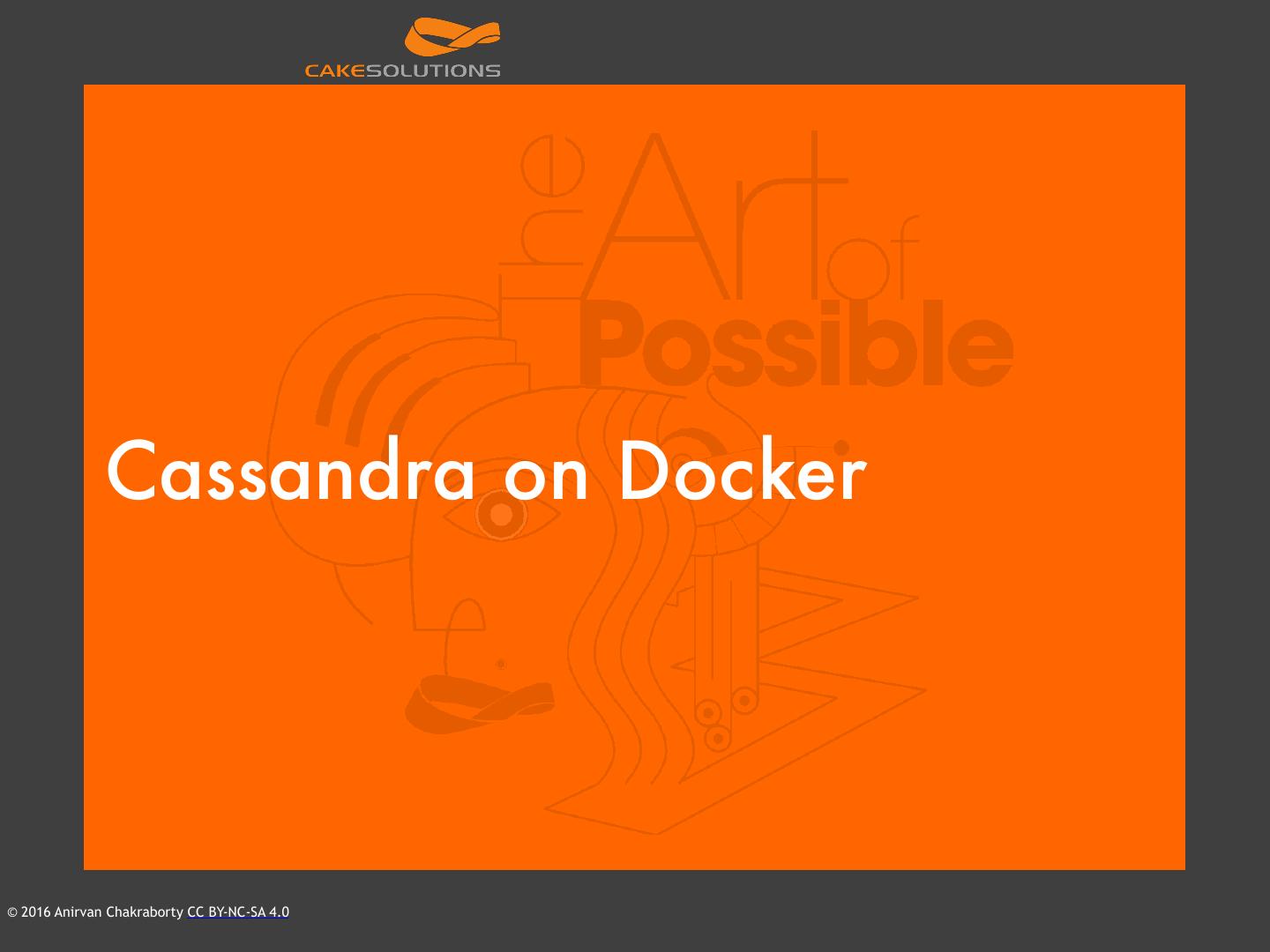 CAKESOLUTIONS

the Art of Possible

Cassandra on Docker

© 2016 Anirvan Chakraborty CC BY-NC-SA 4.0